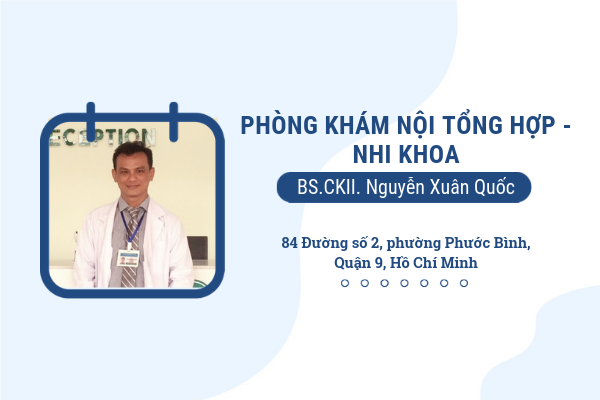 ECEPTION

PHÒNG KHÁM NỘI TỔNG HỢP - NHI KHOA

BS.CKII. Nguyễn Xuân Quốc

84 Đường số 2, phường Phước Bình, Quận 9, Hồ Chí Minh